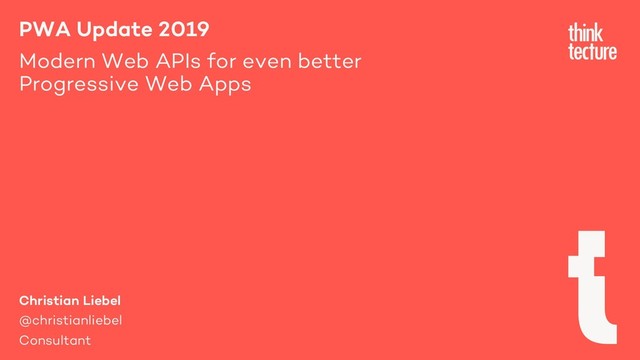 PWA Update 2019
Modern Web APIs for even better Progressive Web Apps

think tecture

Christian Liebel
@christianliebel
Consultant

t